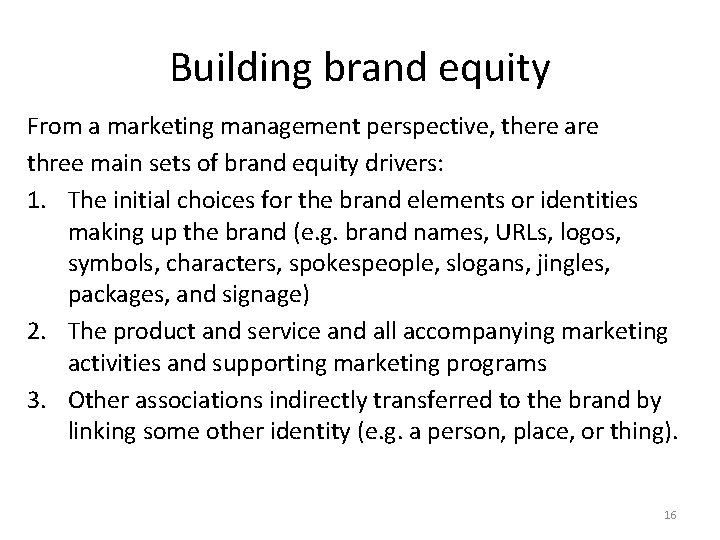 Building brand equity

From a marketing management perspective, there are three main sets of brand equity drivers:

1. The initial choices for the brand elements or identities making up the brand (e.g. brand names, URLs, logos, symbols, characters, spokespeople, slogans, jingles, packages, and signage)
2. The product and service and all accompanying marketing activities and supporting marketing programs
3. Other associations indirectly transferred to the brand by linking some other identity (e.g. a person, place, or thing).

16